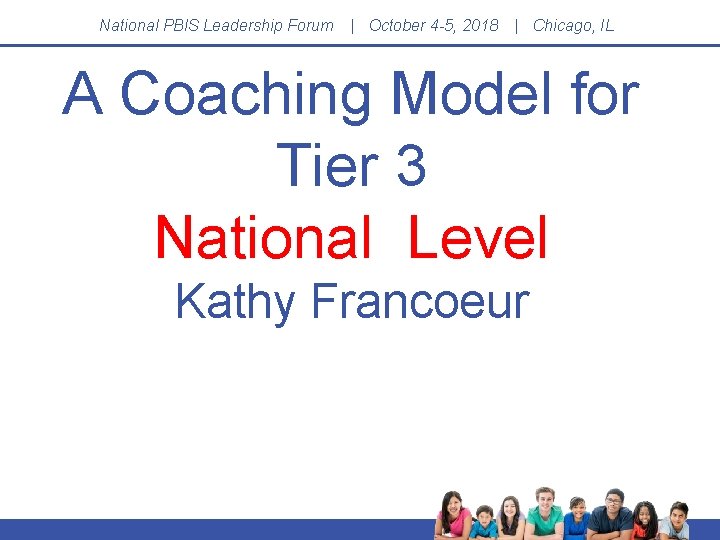 National PBIS Leadership Forum | October 4-5, 2018 | Chicago, IL

A Coaching Model for Tier 3

National Level

Kathy Francoeur